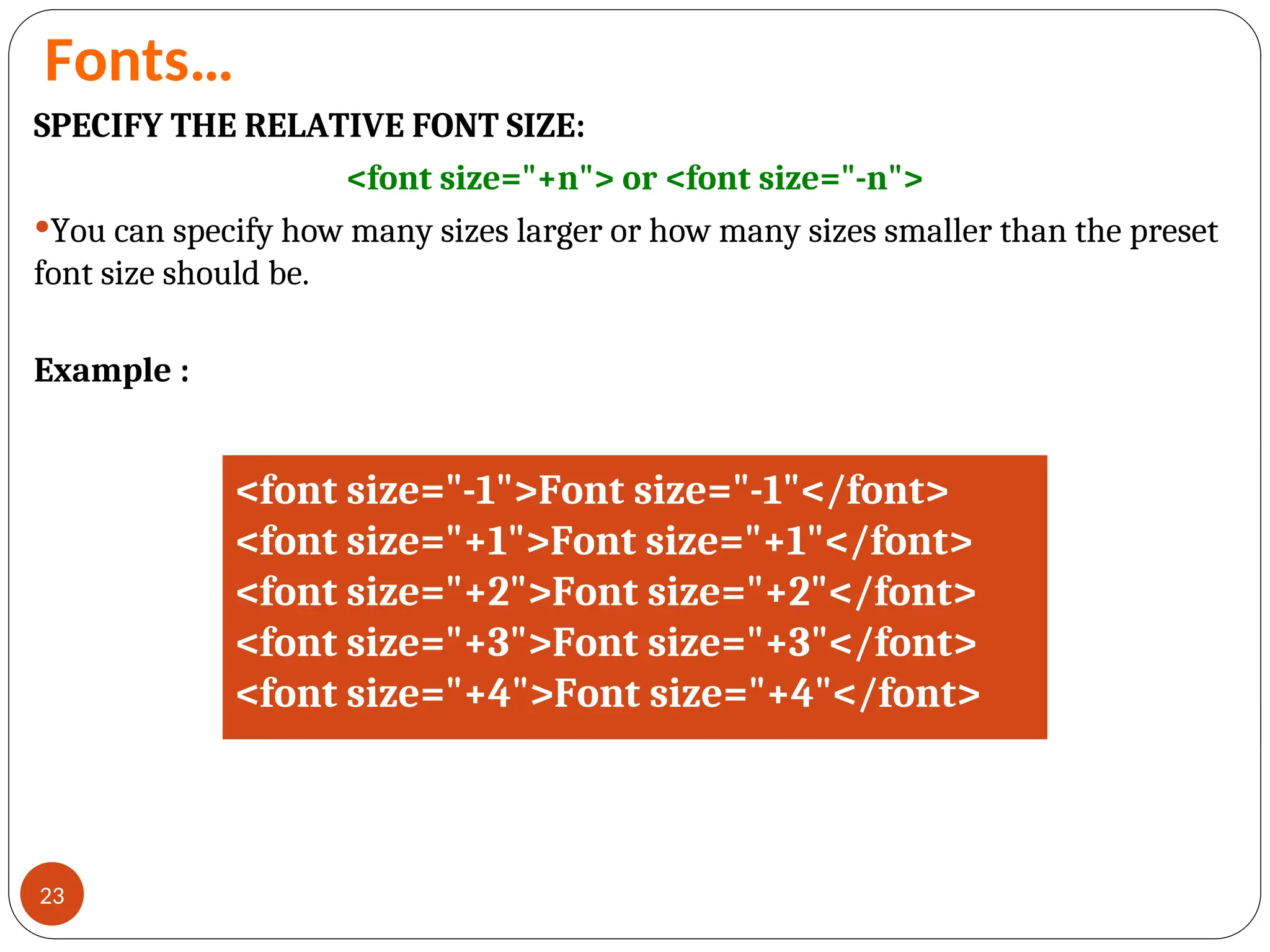 Fonts…

SPECIFY THE RELATIVE FONT SIZE:

<font size="+n"> or <font size="-n">

•You can specify how many sizes larger or how many sizes smaller than the preset font size should be.

Example :

<font size="-1">Font size="-1"</font>
<font size="+1">Font size="+1"</font>
<font size="+2">Font size="+2"</font>
<font size="+3">Font size="+3"</font>
<font size="+4">Font size="+4"</font>

23